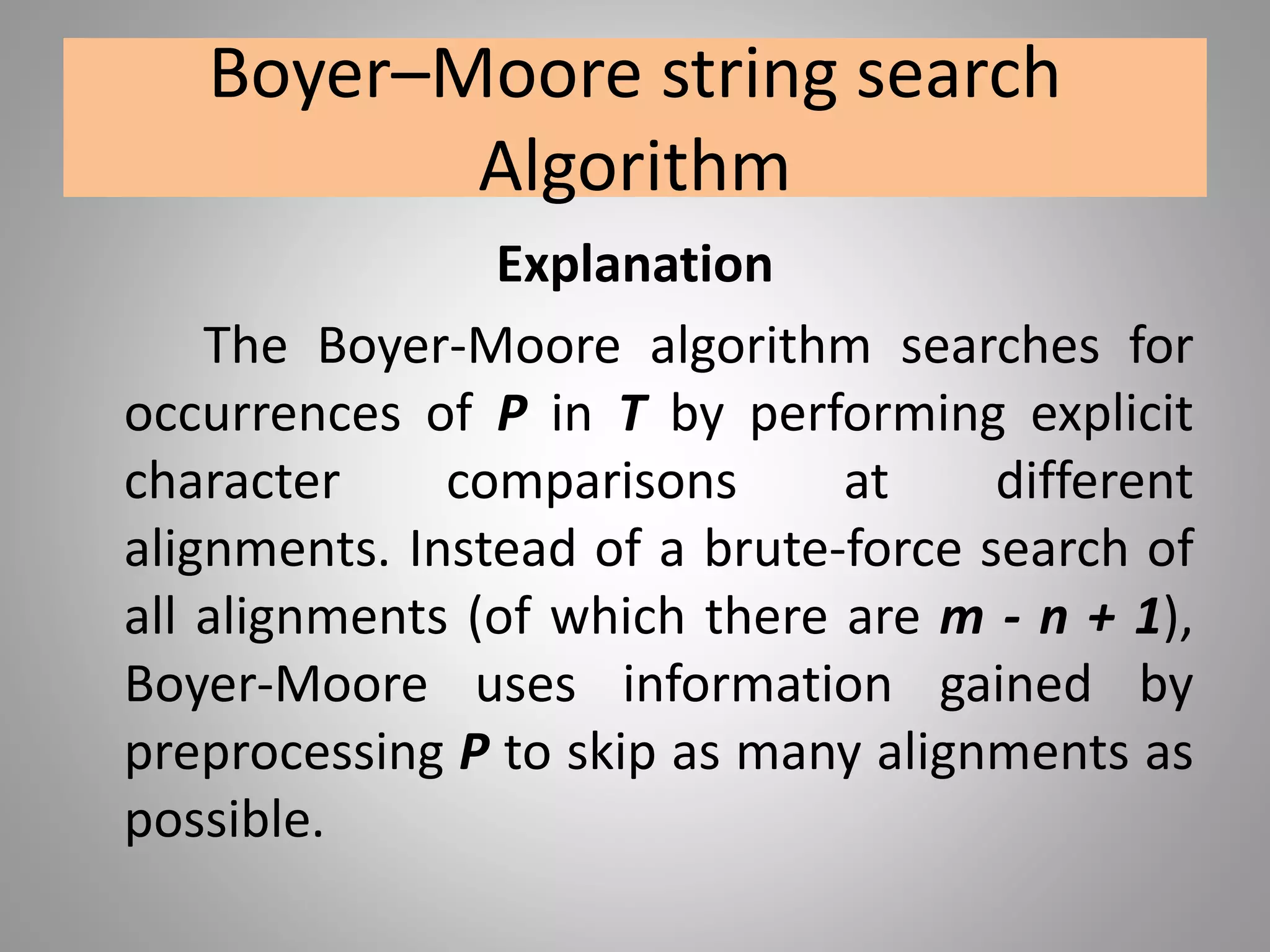 Boyer–Moore string search Algorithm

Explanation

The Boyer-Moore algorithm searches for occurrences of $P$ in $T$ by performing explicit character comparisons at different alignments. Instead of a brute-force search of all alignments (of which there are $m - n + 1$), Boyer-Moore uses information gained by preprocessing $P$ to skip as many alignments as possible.